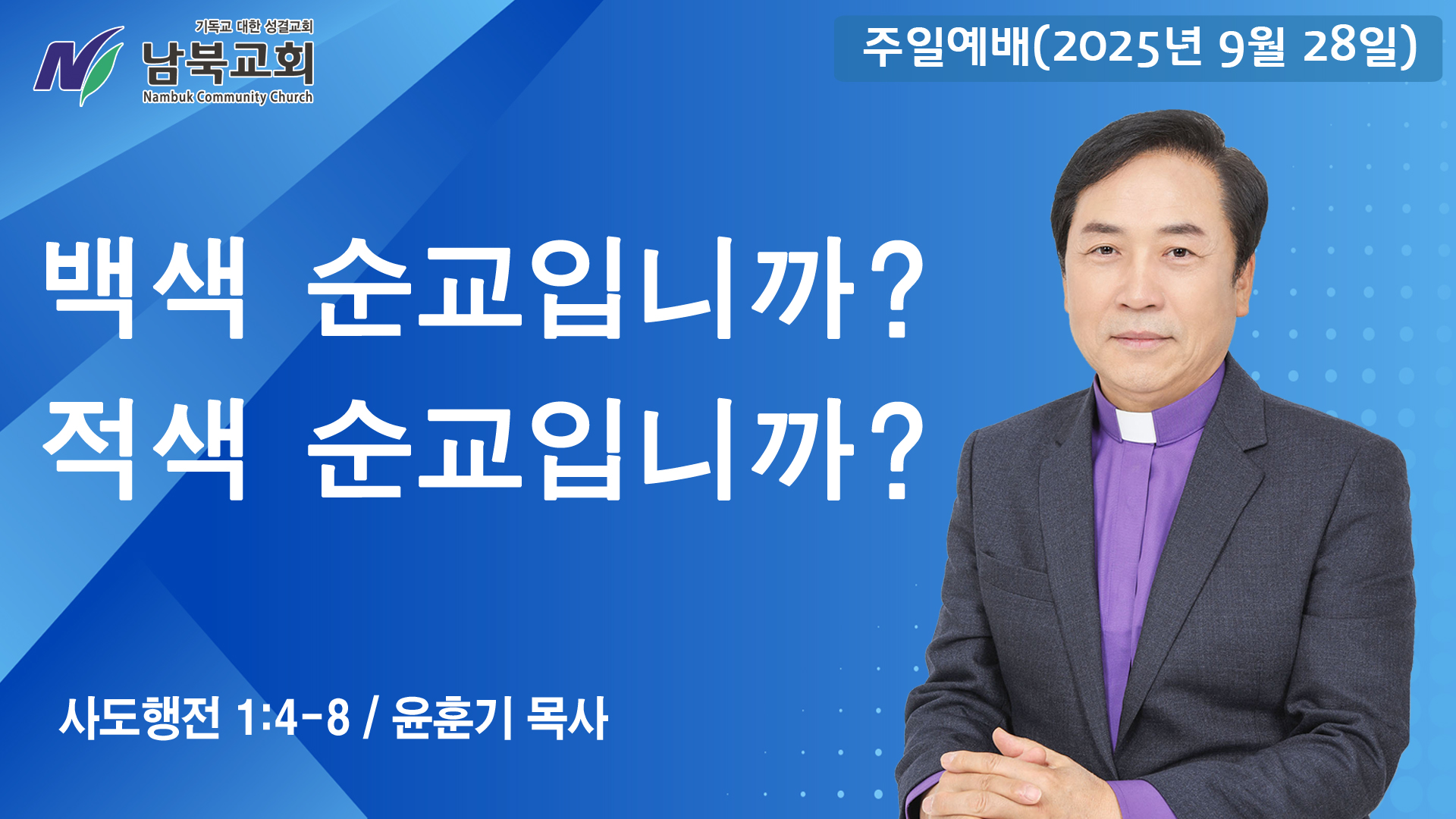 기독교 대한 성결교회
남북교회
Nambuk Community Church

주일예배(2025년 9월 28일)

백색 순교입니까?
적색 순교입니까?

사도행전 1:4-8 / 윤훈기 목사